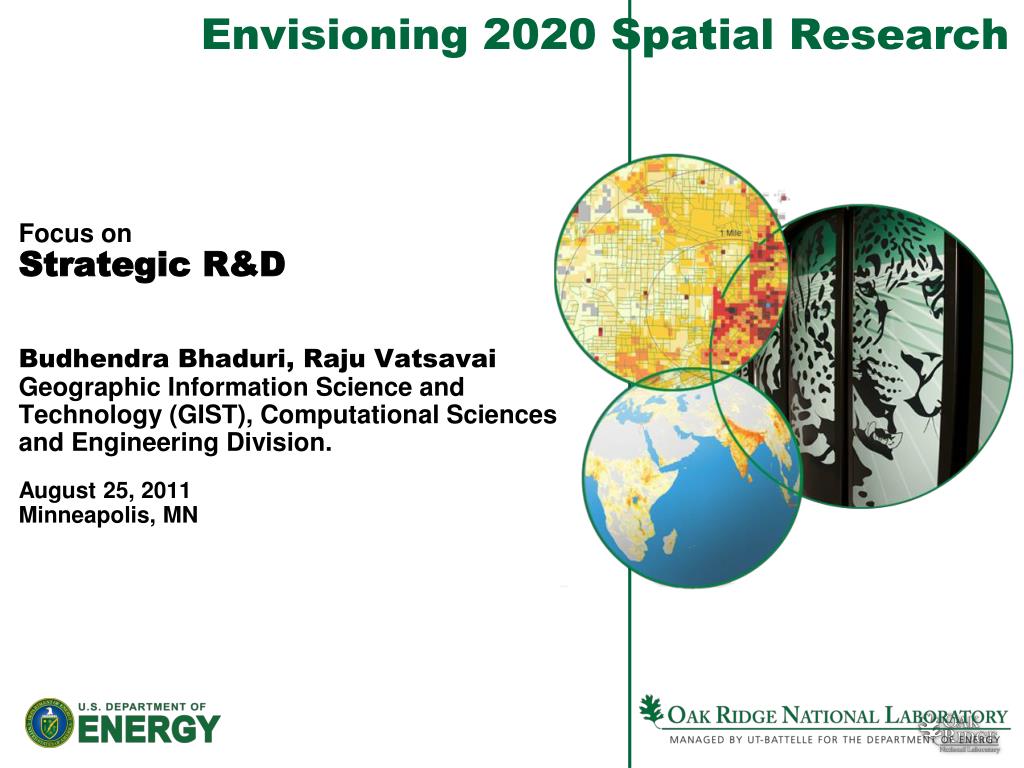 Envisioning 2020 Spatial Research

Focus on
Strategic R&D

Budhendra Bhaduri, Raju Vatsavai
Geographic Information Science and Technology (GIST), Computational Sciences and Engineering Division.

August 25, 2011
Minneapolis, MN

1 Mile

U.S. DEPARTMENT OF
ENERGY

OAK RIDGE NATIONAL LABORATORY
MANAGED BY UT-BATTELLE FOR THE DEPARTMENT OF ENERGY